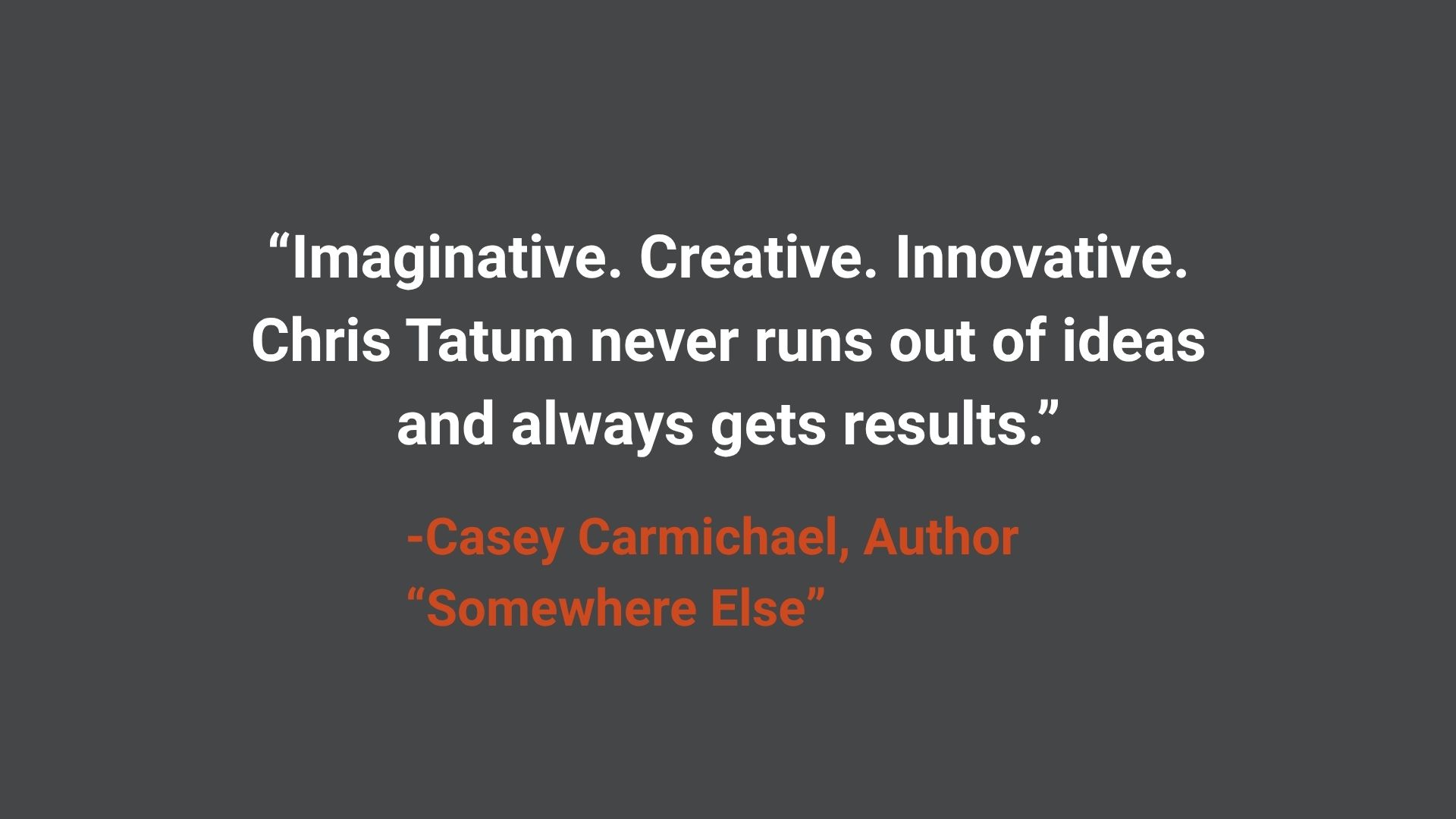 “Imaginative. Creative. Innovative. Chris Tatum never runs out of ideas and always gets results.”

-Casey Carmichael, Author
“Somewhere Else”